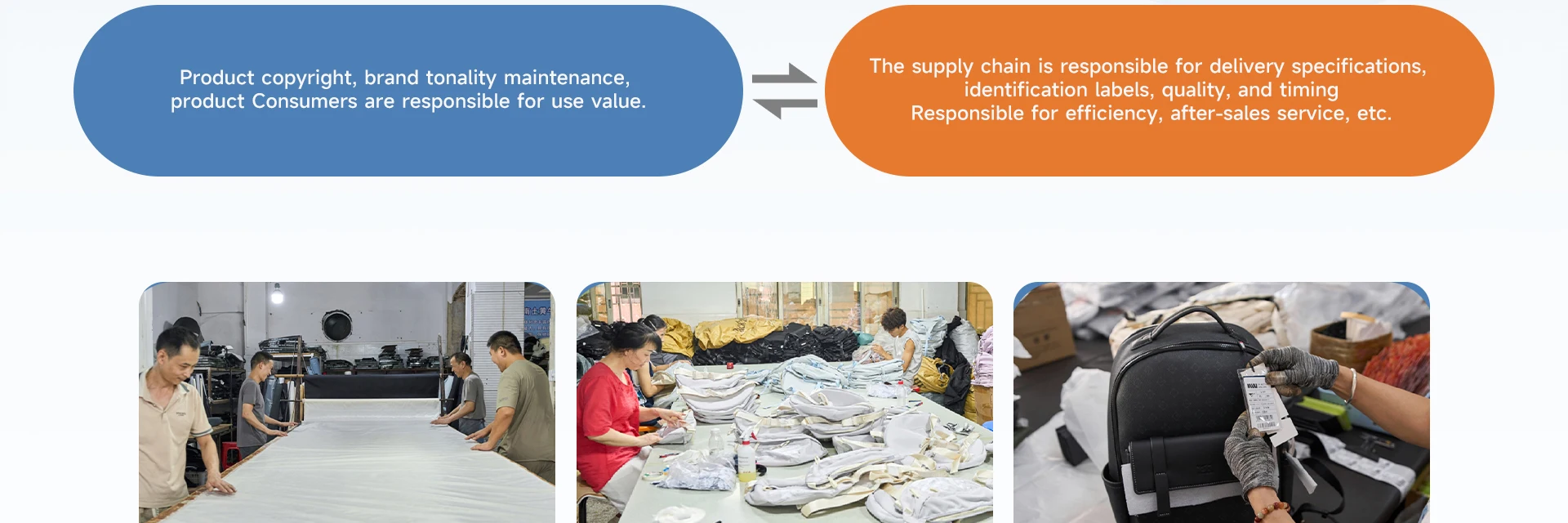 Product copyright, brand tonality maintenance, product Consumers are responsible for use value.

The supply chain is responsible for delivery specifications, identification labels, quality, and timing
Responsible for efficiency, after-sales service, etc.